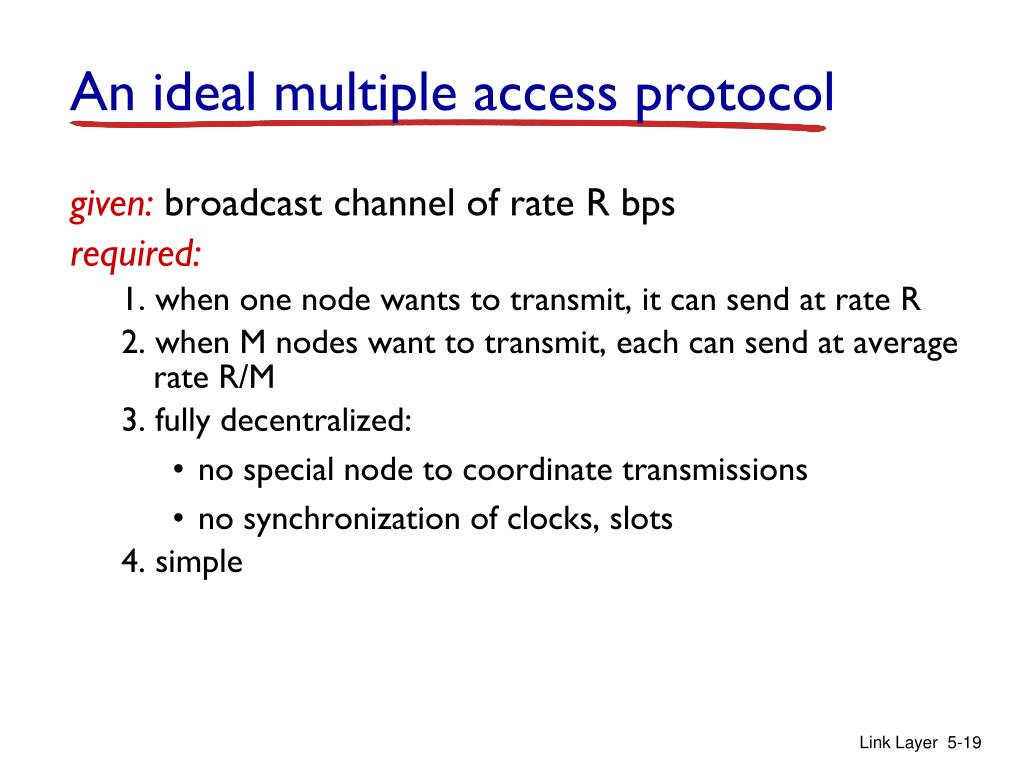 An ideal multiple access protocol

given: broadcast channel of rate R bps
required:

1. when one node wants to transmit, it can send at rate R
2. when M nodes want to transmit, each can send at average rate R/M
3. fully decentralized:
 • no special node to coordinate transmissions
 • no synchronization of clocks, slots
4. simple

Link Layer 5-19